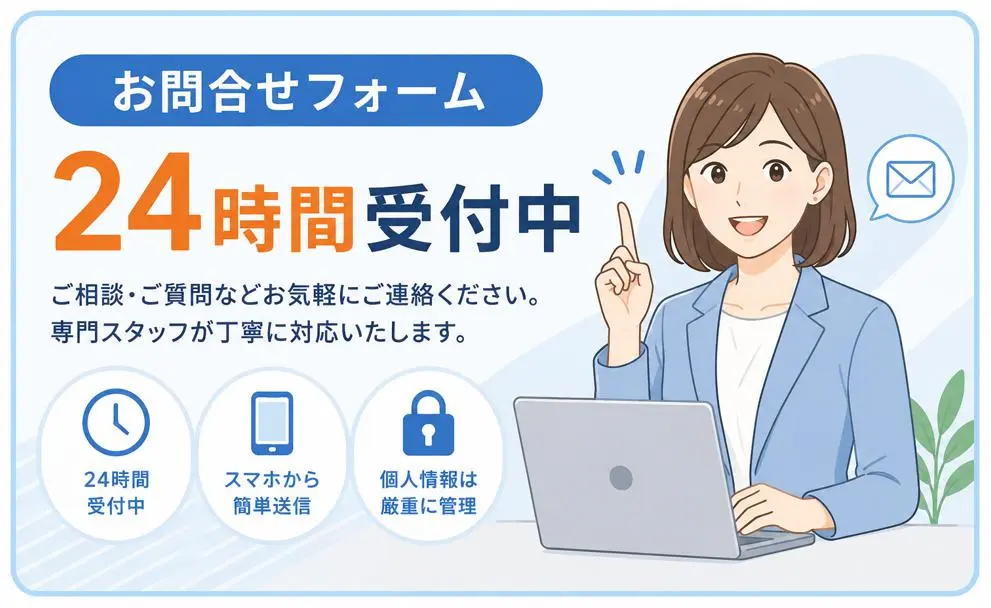 お問合せフォーム

24時間受付中

ご相談・ご質問などお気軽にご連絡ください。
専門スタッフが丁寧に対応いたします。

24時間
受付中

スマホから
簡単送信

個人情報は
厳重に管理